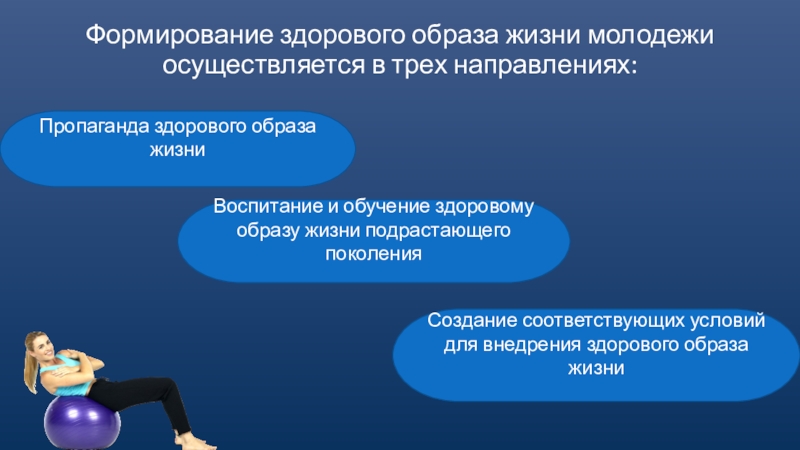 Формирование здорового образа жизни молодежи осуществляется в трех направлениях:

Пропаганда здорового образа жизни

Воспитание и обучение здоровому образу жизни подрастающего поколения

Создание соответствующих условий для внедрения здорового образа жизни